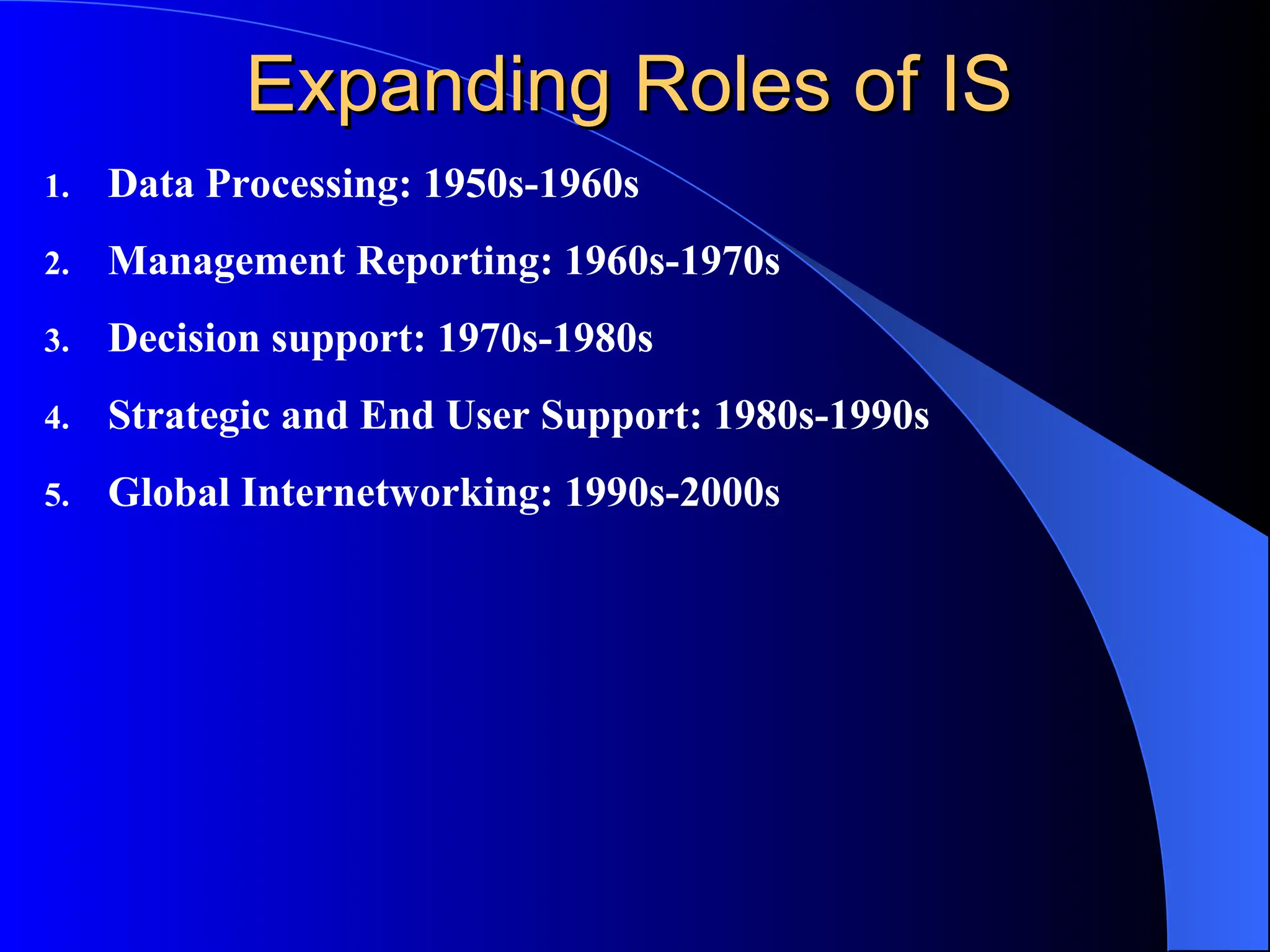 Expanding Roles of IS

1. Data Processing: 1950s-1960s
2. Management Reporting: 1960s-1970s
3. Decision support: 1970s-1980s
4. Strategic and End User Support: 1980s-1990s
5. Global Internetworking: 1990s-2000s